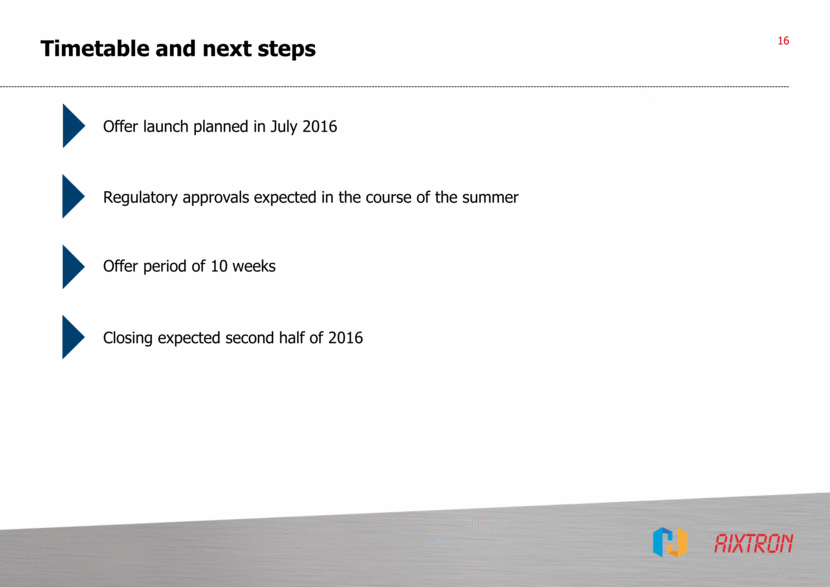 Timetable and next steps

16

Offer launch planned in July 2016

Regulatory approvals expected in the course of the summer

Offer period of 10 weeks

Closing expected second half of 2016

AIXTRON